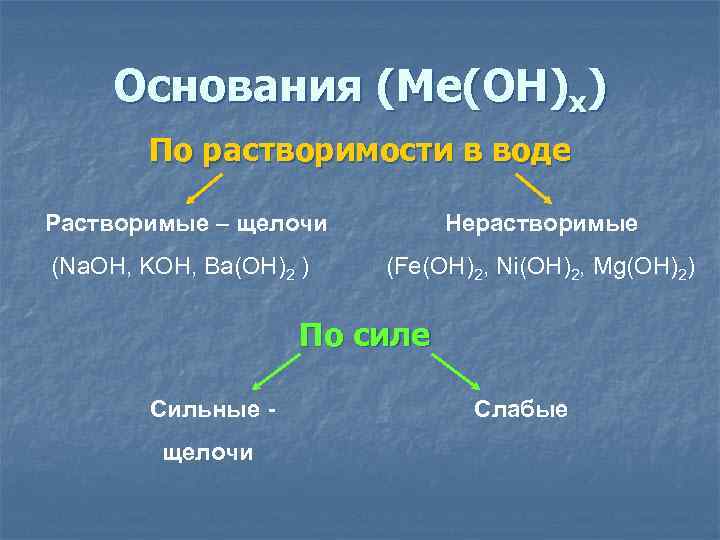 Основания ($Me(OH)_x$)

По растворимости в воде

Растворимые – щелочи

($NaOH$, $KOH$, $Ba(OH)_2$ )

Нерастворимые

($Fe(OH)_2$, $Ni(OH)_2$, $Mg(OH)_2$)

По силе

Сильные - щелочи

Слабые